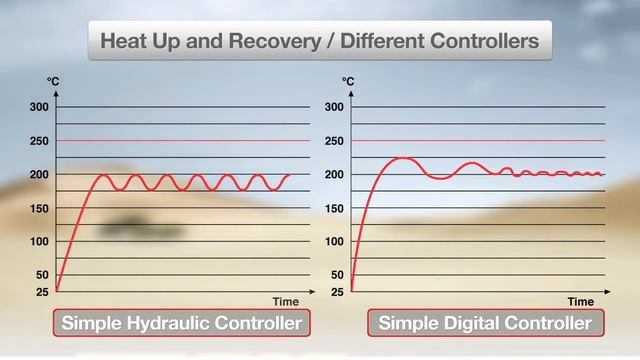 Heat Up and Recovery / Different Controllers

°C
300
250
200
150
100
50
25
Time
Simple Hydraulic Controller

°C
300
250
200
150
100
50
25
Time
Simple Digital Controller